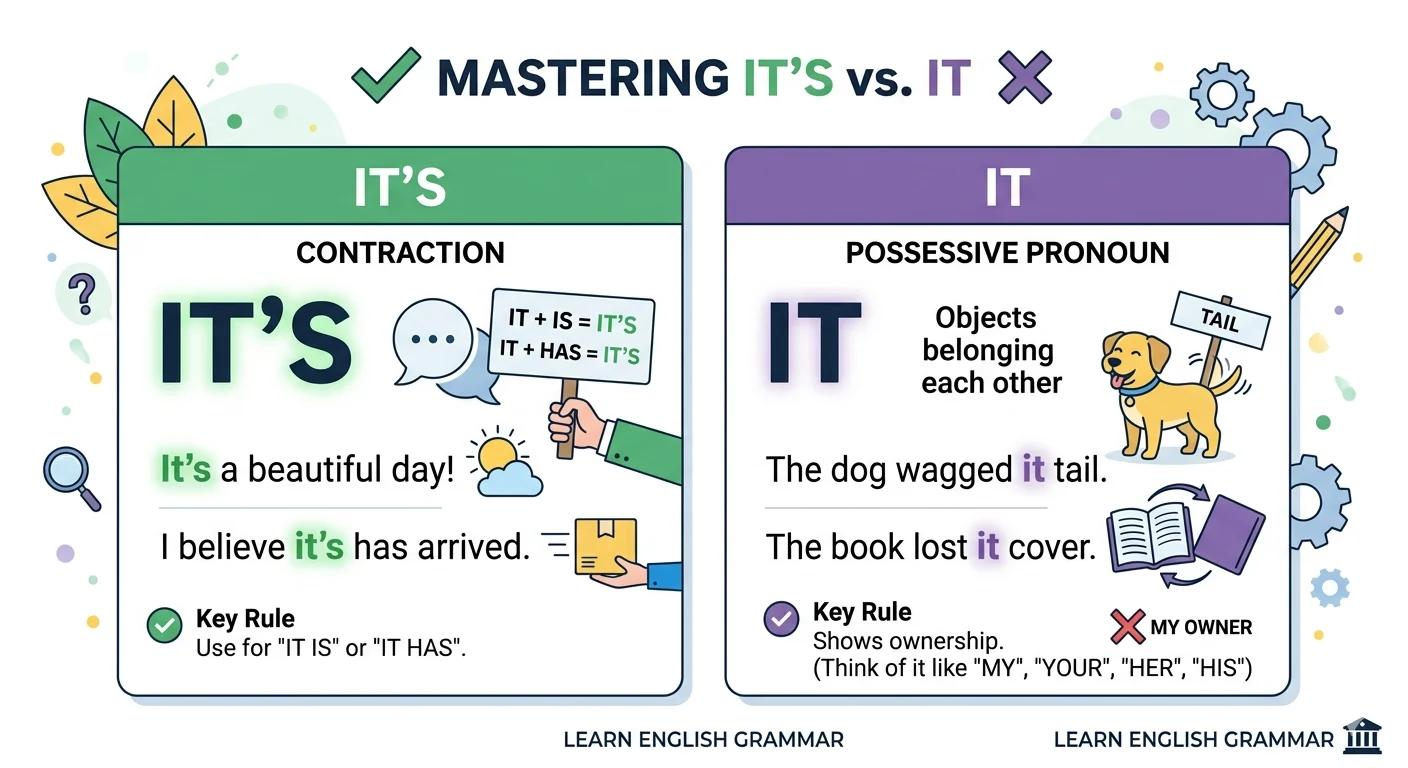 MASTERING IT'S vs. IT

IT'S

CONTRACTION

IT'S

IT + IS = IT'S
IT + HAS = IT'S

It's a beautiful day!

I believe it's has arrived.

Key Rule
Use for "IT IS" or "IT HAS".

IT

POSSESSIVE PRONOUN

IT

Objects belonging each other

TAIL

The dog wagged it tail.

The book lost it cover.

Key Rule
Shows ownership.
(Think of it like "MY", "YOUR", "HER", "HIS")

MY OWNER

LEARN ENGLISH GRAMMAR

LEARN ENGLISH GRAMMAR